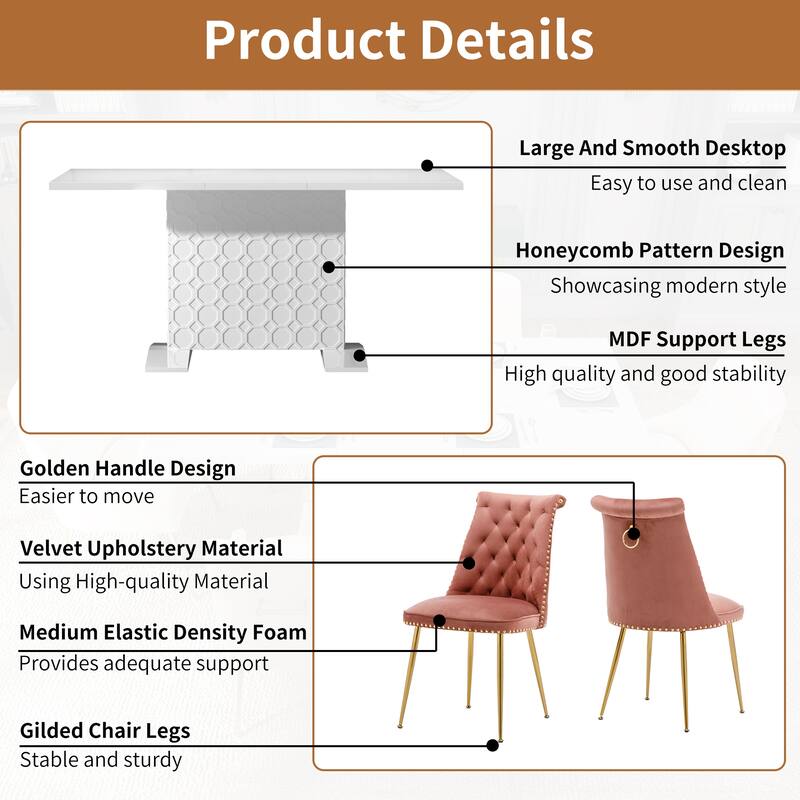 Product Details

Large And Smooth Desktop
Easy to use and clean

Honeycomb Pattern Design
Showcasing modern style

MDF Support Legs
High quality and good stability

Golden Handle Design
Easier to move

Velvet Upholstery Material
Using High-quality Material

Medium Elastic Density Foam
Provides adequate support

Gilded Chair Legs
Stable and sturdy